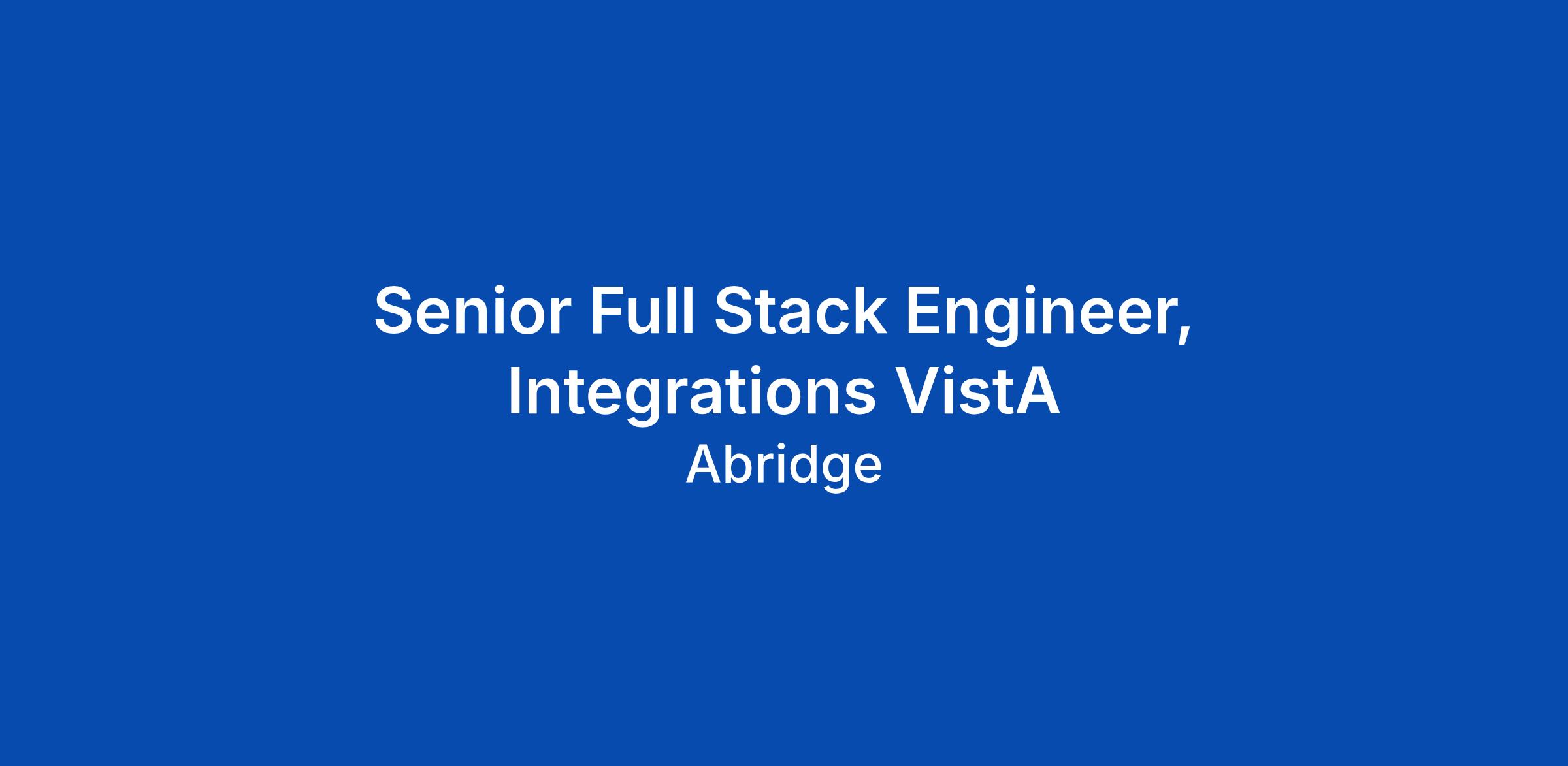 Senior Full Stack Engineer, Integrations VistA

Abridge